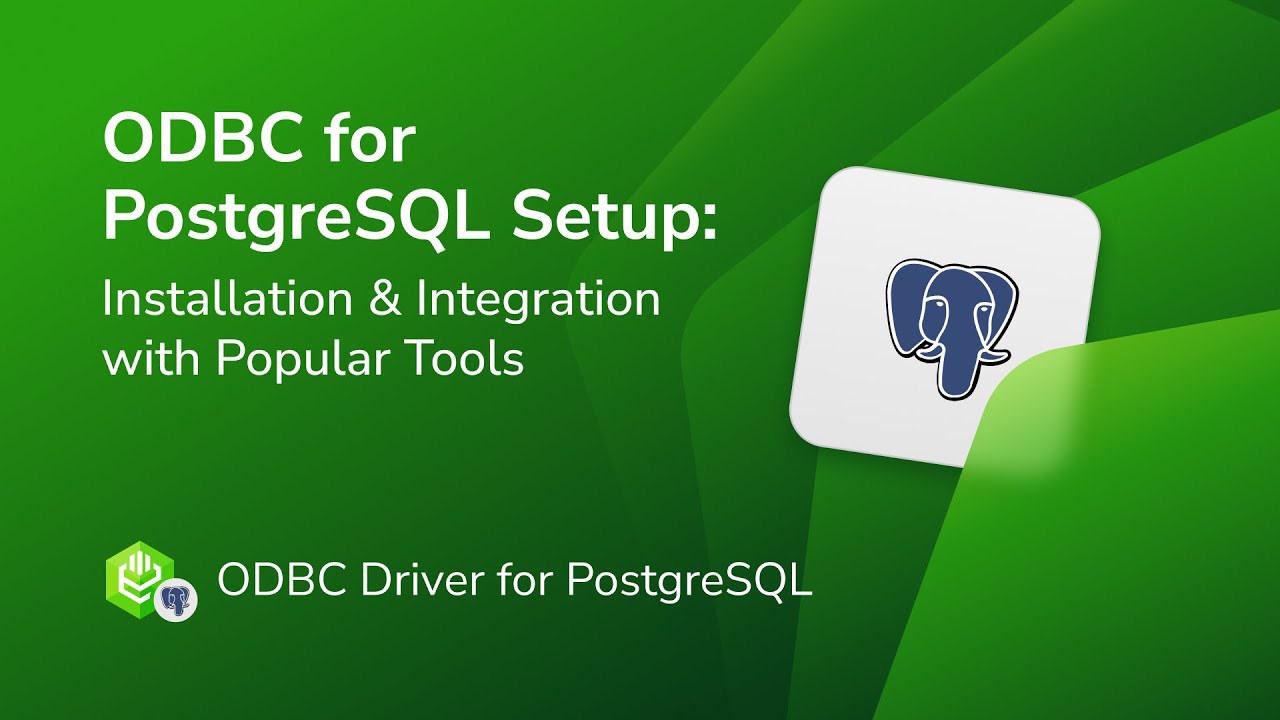 ODBC for PostgreSQL Setup:

Installation & Integration with Popular Tools

ODBC Driver for PostgreSQL